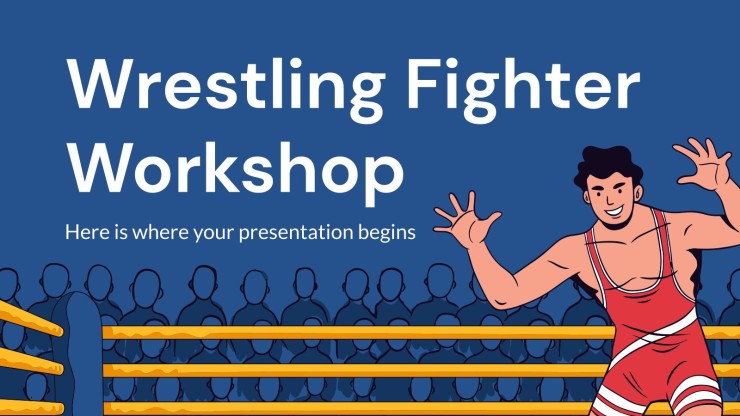 Wrestling Fighter Workshop

Here is where your presentation begins